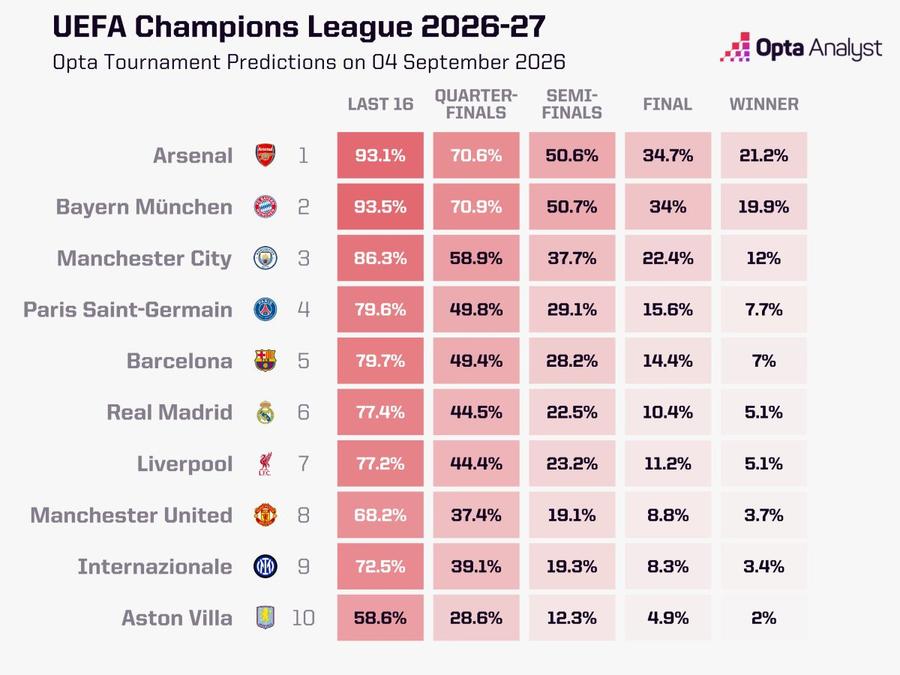 UEFA Champions League 2026-27
Opta Tournament Predictions on 04 September 2026

Opta Analyst

| | | LAST 16 | QUARTER-FINALS | SEMI-FINALS | FINAL | WINNER |
|---|---|---|---|---|---|---|
| Arsenal | 1 | 93.1% | 70.6% | 50.6% | 34.7% | 21.2% |
| Bayern München | 2 | 93.5% | 70.9% | 50.7% | 34% | 19.9% |
| Manchester City | 3 | 86.3% | 58.9% | 37.7% | 22.4% | 12% |
| Paris Saint-Germain | 4 | 79.6% | 49.8% | 29.1% | 15.6% | 7.7% |
| Barcelona | 5 | 79.7% | 49.4% | 28.2% | 14.4% | 7% |
| Real Madrid | 6 | 77.4% | 44.5% | 22.5% | 10.4% | 5.1% |
| Liverpool | 7 | 77.2% | 44.4% | 23.2% | 11.2% | 5.1% |
| Manchester United | 8 | 68.2% | 37.4% | 19.1% | 8.8% | 3.7% |
| Internazionale | 9 | 72.5% | 39.1% | 19.3% | 8.3% | 3.4% |
| Aston Villa | 10 | 58.6% | 28.6% | 12.3% | 4.9% | 2% |